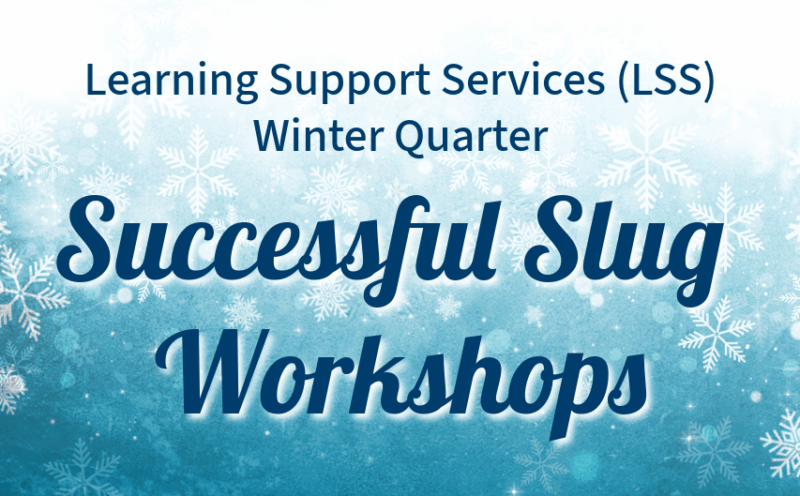 Learning Support Services (LSS)
Winter Quarter

Successful Slug
Workshops